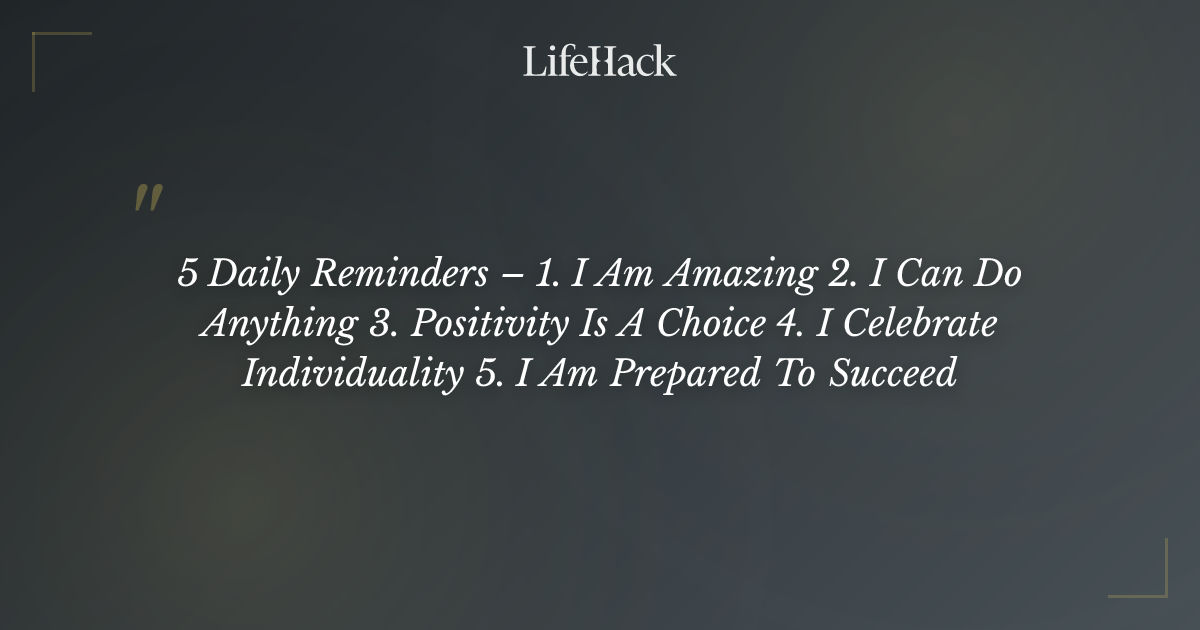 LifeHack

"

5 Daily Reminders – 1. I Am Amazing 2. I Can Do Anything 3. Positivity Is A Choice 4. I Celebrate Individuality 5. I Am Prepared To Succeed